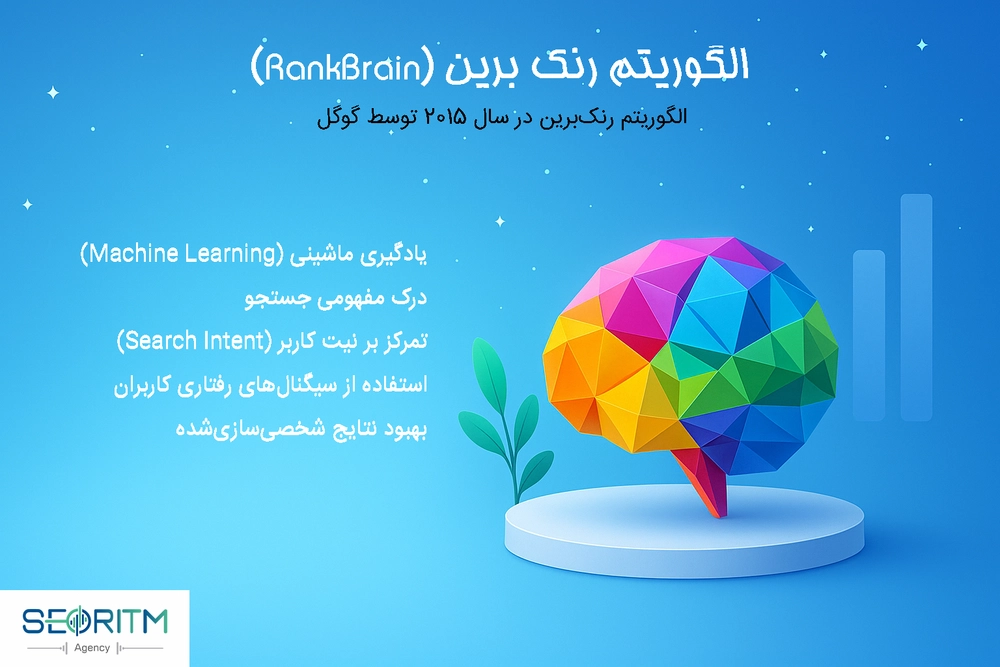 الگوریتم رنک برین (RankBrain)

الگوریتم رنک‌برین در سال ۲۰۱۵ توسط گوگل

یادگیری ماشینی (Machine Learning)
درک مفهومی جستجو
تمرکز بر نیت کاربر (Search Intent)
استفاده از سیگنال‌های رفتاری کاربران
بهبود نتایج شخصی‌سازی‌شده

SEORITM
Agency